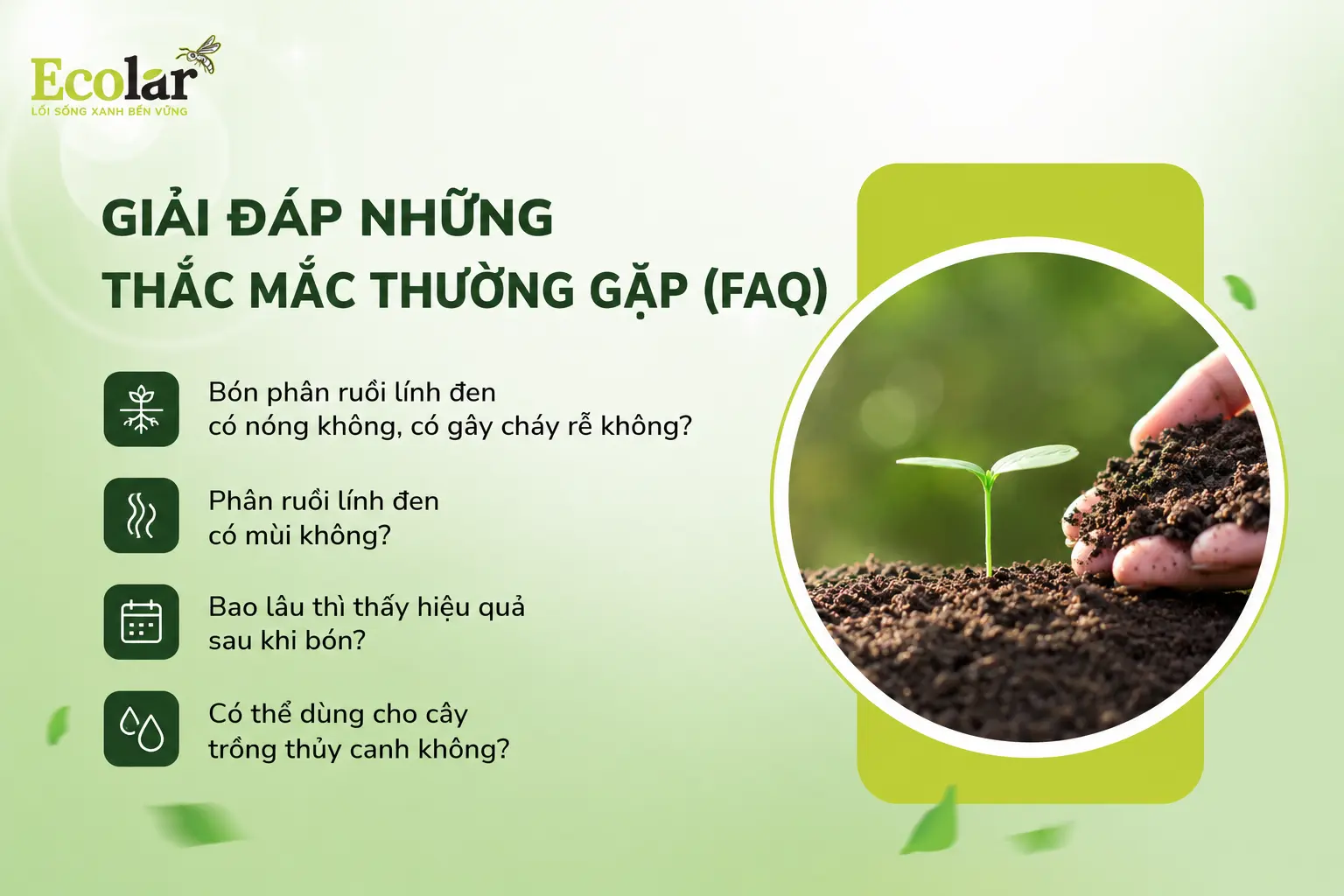 Ecolar
LỐI SỐNG XANH BỀN VỮNG

GIẢI ĐÁP NHỮNG THẮC MẮC THƯỜNG GẶP (FAQ)

Bón phân ruồi lính đen có nóng không, có gây cháy rễ không?

Phân ruồi lính đen có mùi không?

Bao lâu thì thấy hiệu quả sau khi bón?

Có thể dùng cho cây trồng thủy canh không?